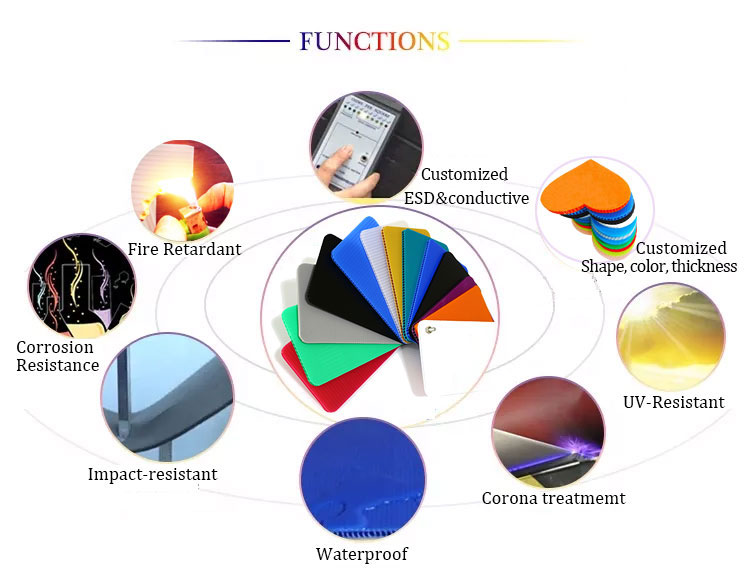 FUNCTIONS

Customized ESD&conductive

Fire Retardant

Customized Shape, color, thickness

Corrosion Resistance

UV-Resistant

Impact-resistant

Corona treatmemt

Waterproof